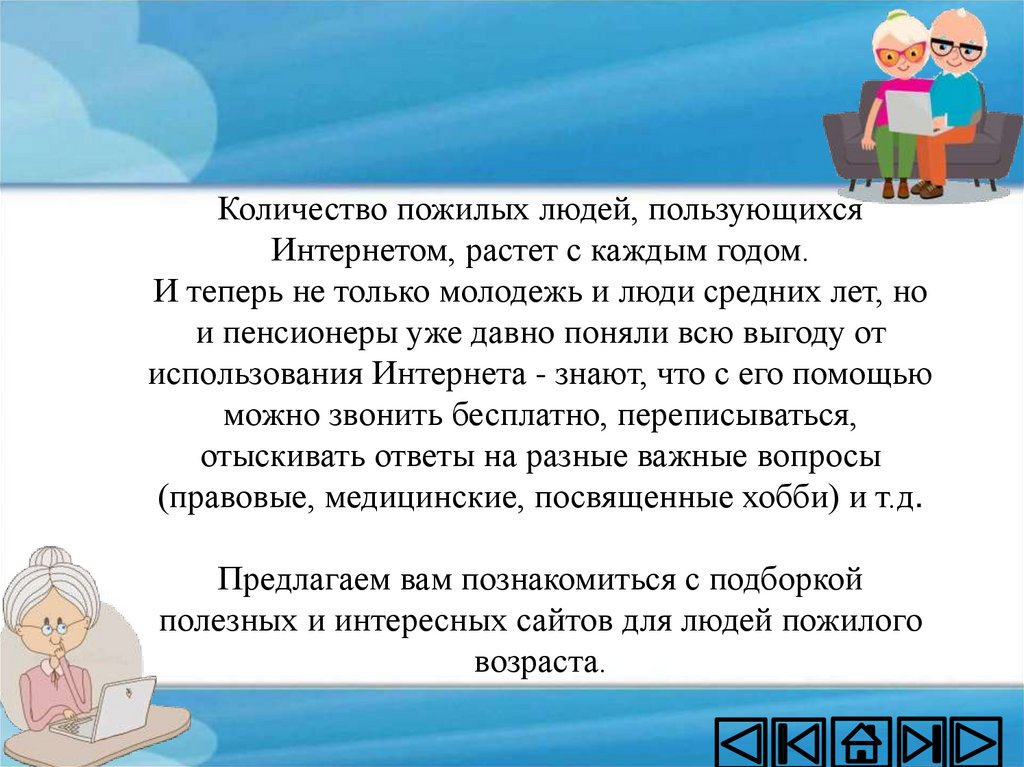 Количество пожилых людей, пользующихся Интернетом, растет с каждым годом.
И теперь не только молодежь и люди средних лет, но и пенсионеры уже давно поняли всю выгоду от использования Интернета - знают, что с его помощью можно звонить бесплатно, переписываться, отыскивать ответы на разные важные вопросы (правовые, медицинские, посвященные хобби) и т.д.

Предлагаем вам познакомиться с подборкой полезных и интересных сайтов для людей пожилого возраста.